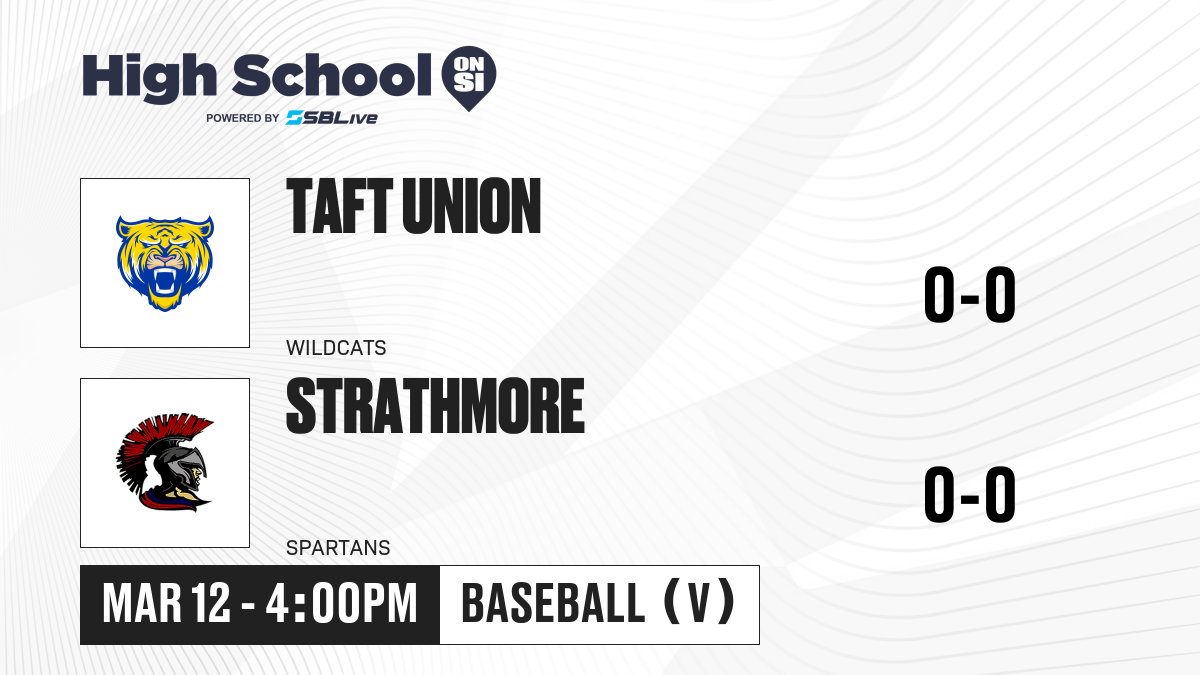 High School ON SI
POWERED BY SBLive

TAFT UNION
WILDCATS
0-0

STRATHMORE
SPARTANS
0-0

MAR 12 - 4:00PM
BASEBALL (V)